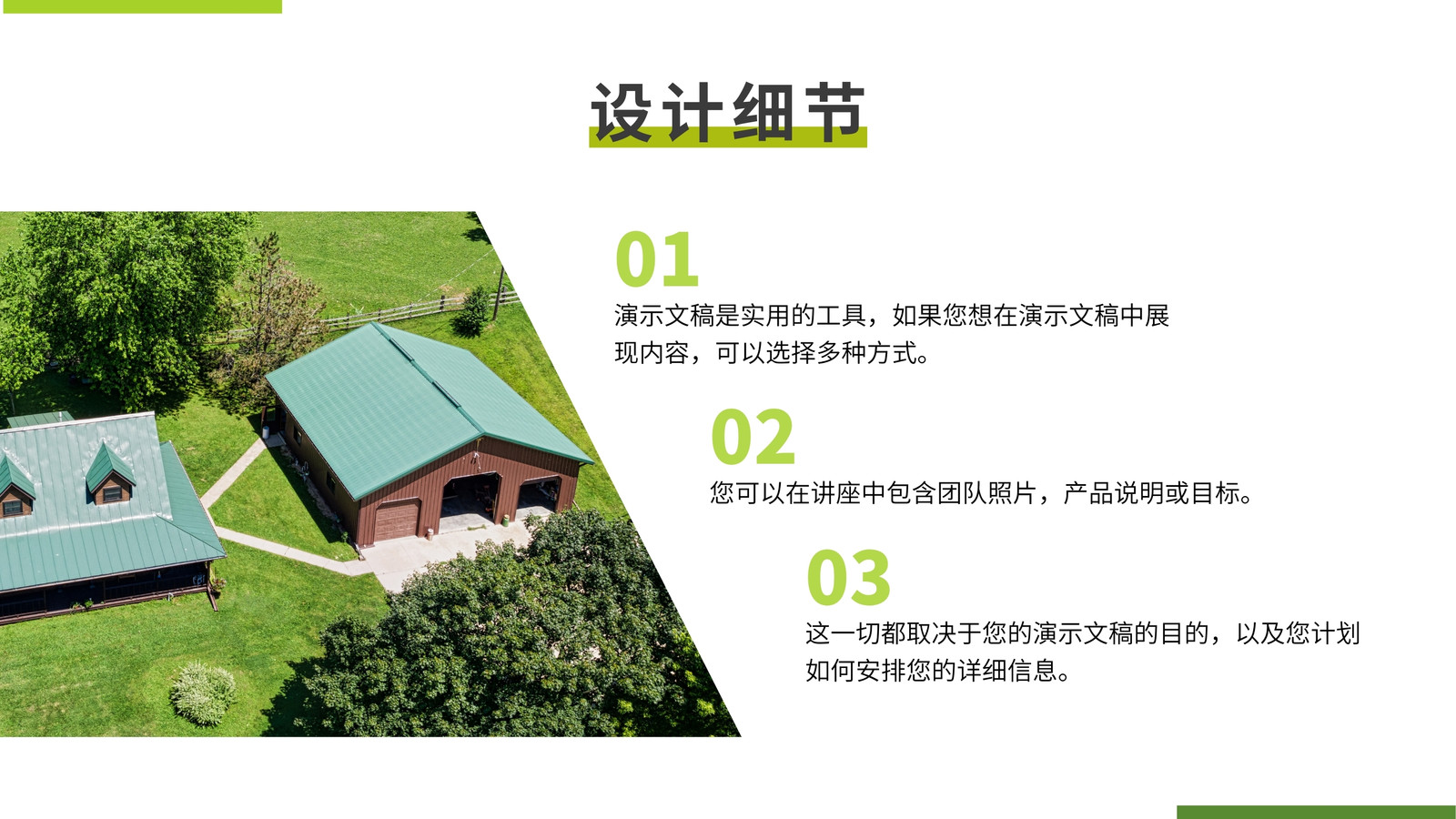 设计细节

01
演示文稿是实用的工具，如果您想在演示文稿中展现内容，可以选择多种方式。

02
您可以在讲座中包含团队照片，产品说明或目标。

03
这一切都取决于您的演示文稿的目的，以及您计划如何安排您的详细信息。